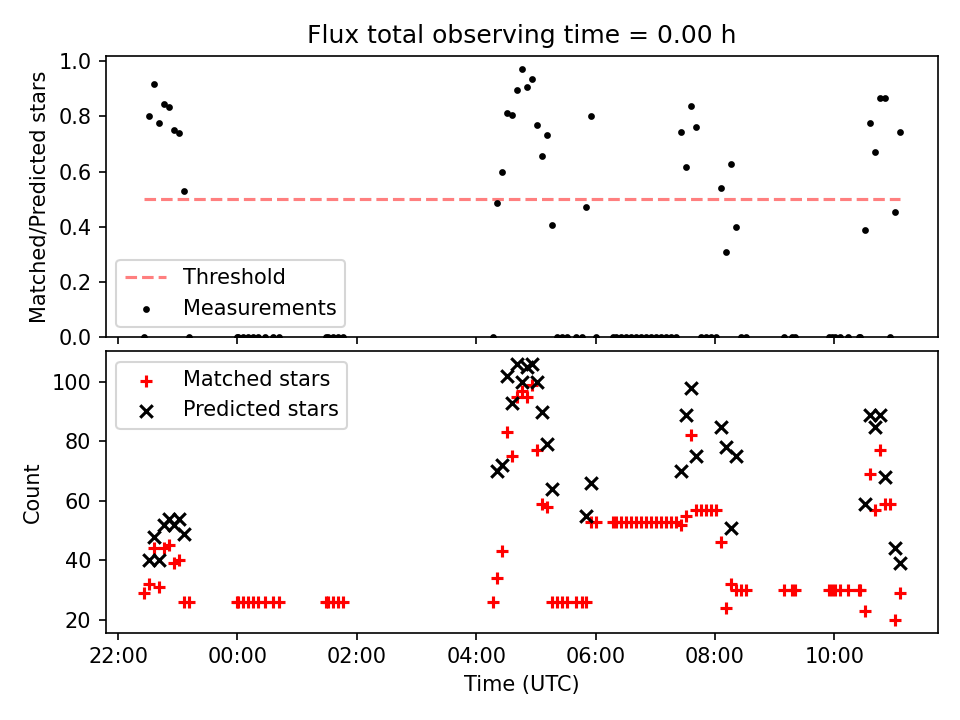 Flux total observing time = 0.00 h

Matched/Predicted stars

1.0
0.8
0.6
0.4
0.2
0.0

Threshold
Measurements

Count

100
80
60
40
20

Matched stars
Predicted stars

22:00
00:00
02:00
04:00
06:00
08:00
10:00

Time (UTC)